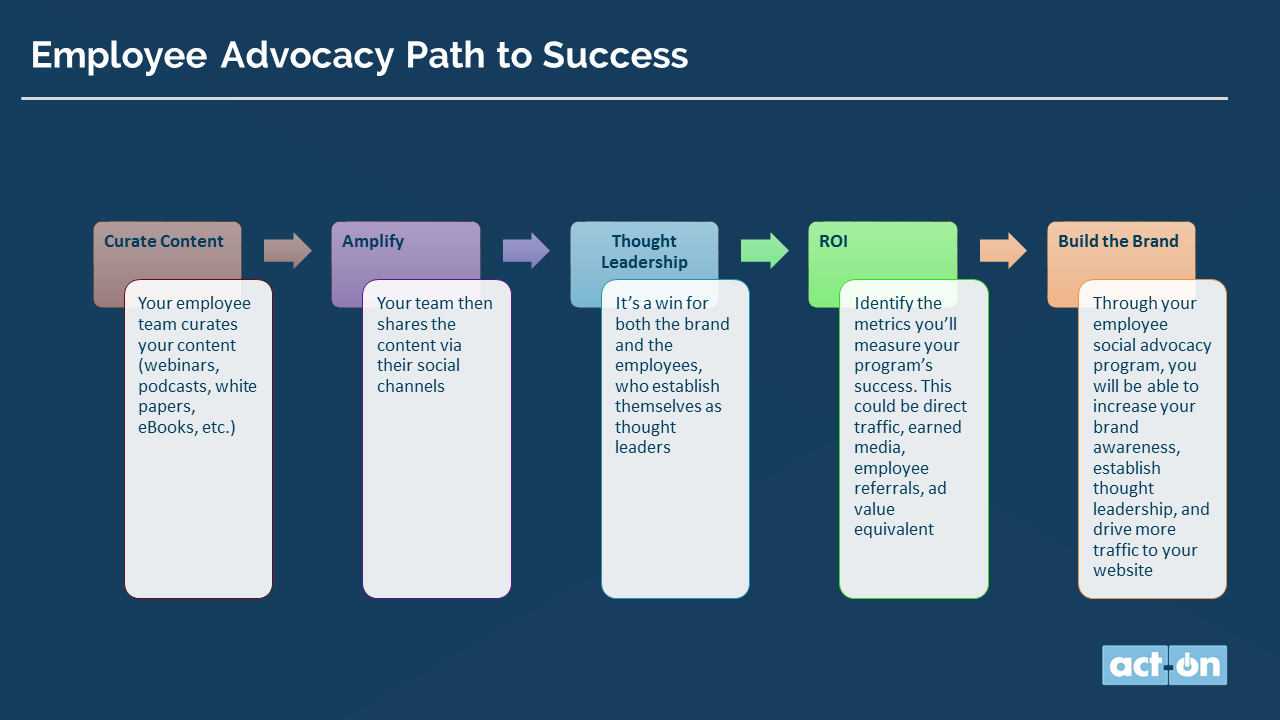 Employee Advocacy Path to Success

Curate Content

Your employee team curates your content (webinars, podcasts, white papers, eBooks, etc.)

Amplify

Your team then shares the content via their social channels

Thought Leadership

It's a win for both the brand and the employees, who establish themselves as thought leaders

ROI

Identify the metrics you'll measure your program's success. This could be direct traffic, earned media, employee referrals, ad value equivalent

Build the Brand

Through your employee social advocacy program, you will be able to increase your brand awareness, establish thought leadership, and drive more traffic to your website

act-on